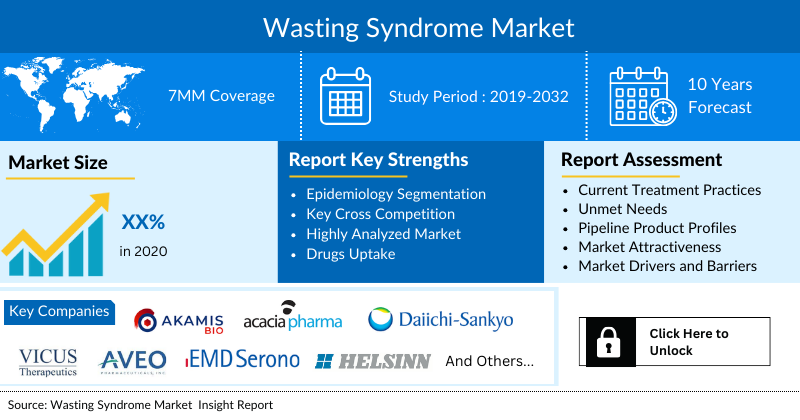 Wasting Syndrome Market

7MM Coverage

Study Period : 2019-2032

10 Years Forecast

Market Size

XX%

in 2020

Report Key Strengths

- Epidemiology Segmentation
- Key Cross Competition
- Highly Analyzed Market
- Drugs Uptake

Report Assessment

- Current Treatment Practices
- Unmet Needs
- Pipeline Product Profiles
- Market Attractiveness
- Market Drivers and Barriers

Key Companies

AKAMIS BIO

acacia pharma

Daiichi-Sankyo

VICUS Therapeutics

AVEO PHARMACEUTICALS, INC

EMD Serono

HELSINN

And Others...

Click Here to Unlock

Source: Wasting Syndrome Market Insight Report